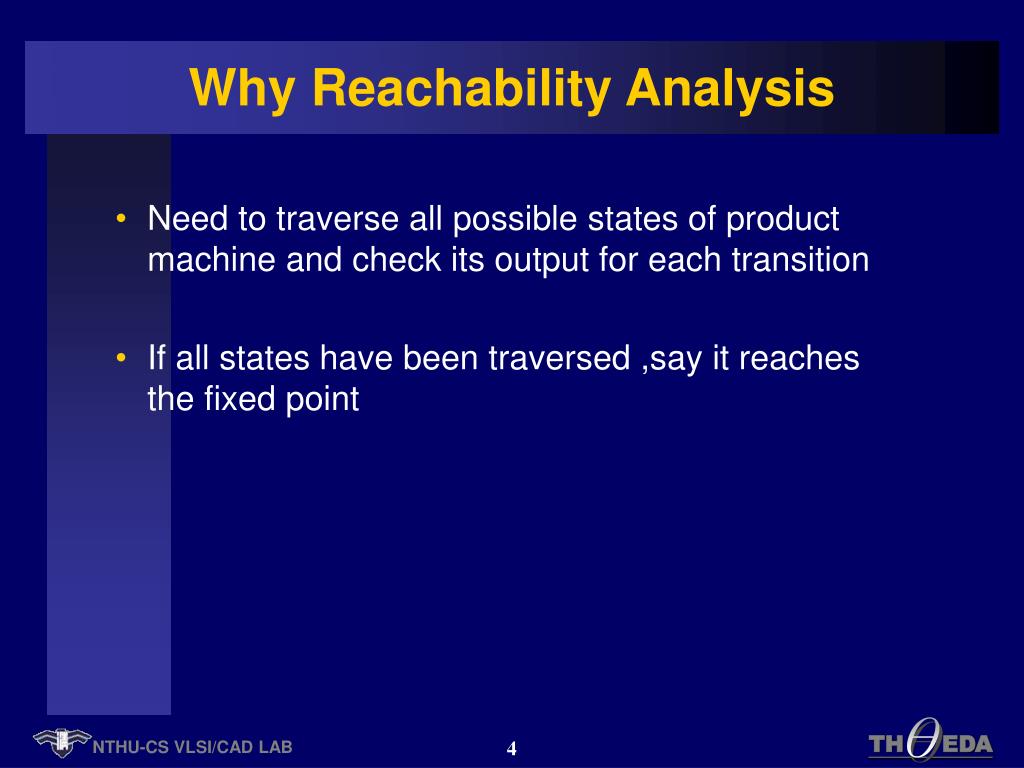 Why Reachability Analysis

• Need to traverse all possible states of product machine and check its output for each transition

• If all states have been traversed ,say it reaches the fixed point

NTHU-CS VLSI/CAD LAB

4

TH$\theta$EDA